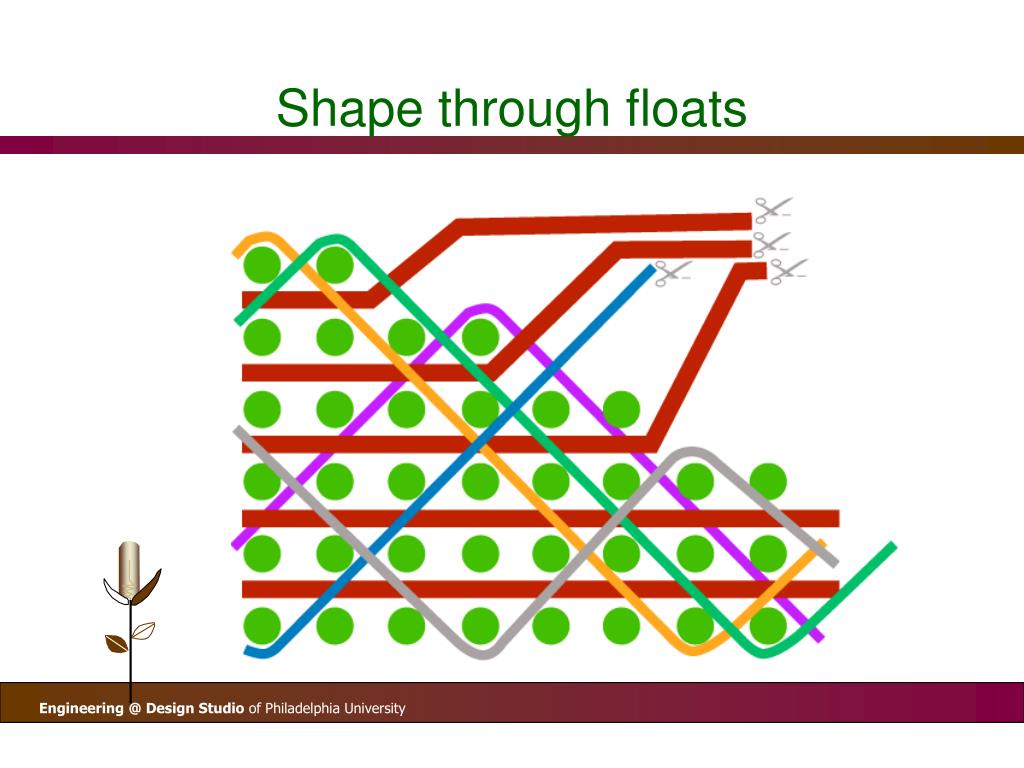 Shape through floats

Engineering @ Design Studio of Philadelphia University